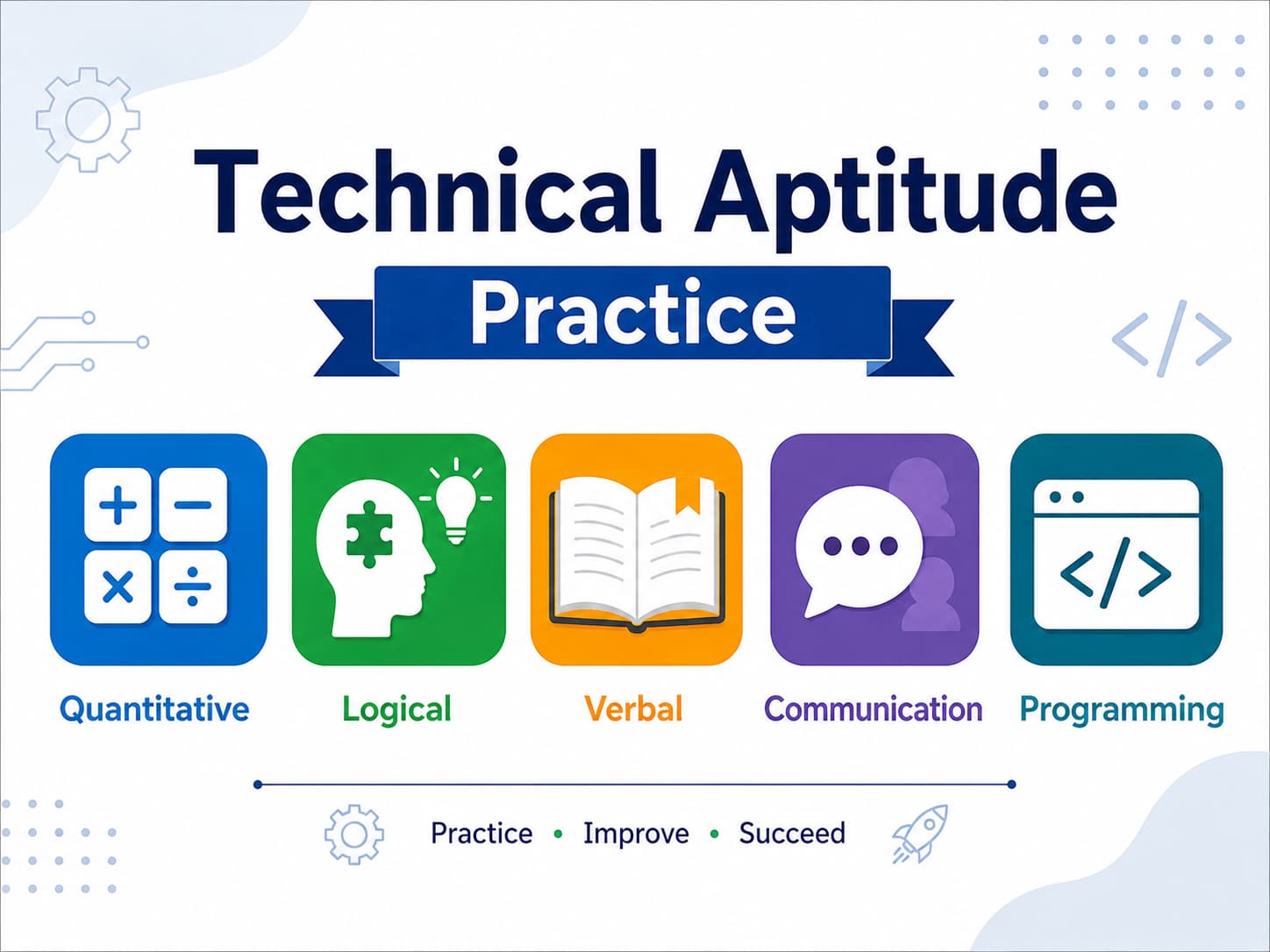 Technical Aptitude

Practice

Quantitative Logical Verbal Communication Programming

Practice • Improve • Succeed